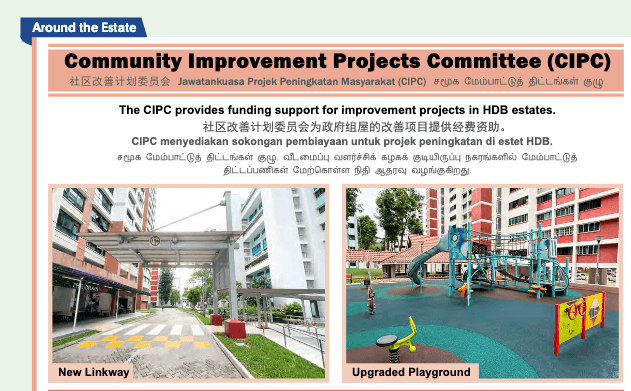 Around the Estate

Community Improvement Projects Committee (CIPC)

社区改善计划委员会 Jawatankuasa Projek Peningkatan Masyarakat (CIPC) சமூக மேம்பாட்டுத் திட்டங்கள் குழு

The CIPC provides funding support for improvement projects in HDB estates.
社区改善计划委员会为政府组屋的改善项目提供经费资助。
CIPC menyediakan sokongan pembiayaan untuk projek peningkatan di estet HDB.
சமூக மேம்பாட்டுத் திட்டங்கள் குழு, வீடமைப்பு வளர்ச்சிக் கழகக் குடியிருப்பு நகரங்களில் மேம்பாட்டுத் திட்டப்பணிகள் மேற்கொள்ள நிதி ஆதரவு வழங்குகிறது.

New Linkway

Upgraded Playground